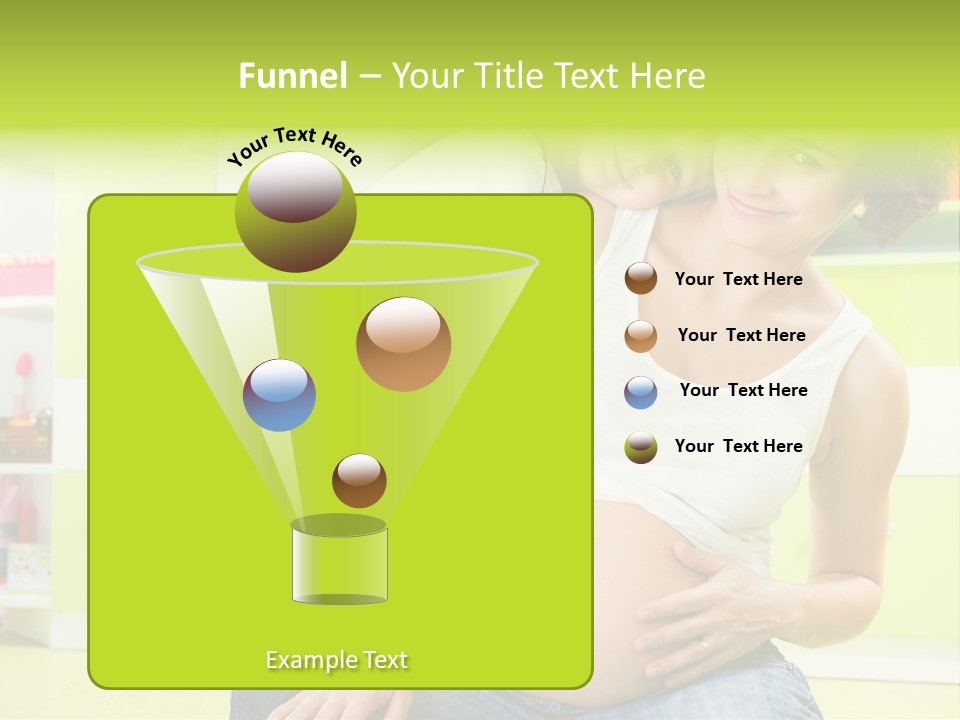 Funnel – Your Title Text Here

Your Text Here

Example Text

Your Text Here

Your Text Here

Your Text Here

Your Text Here